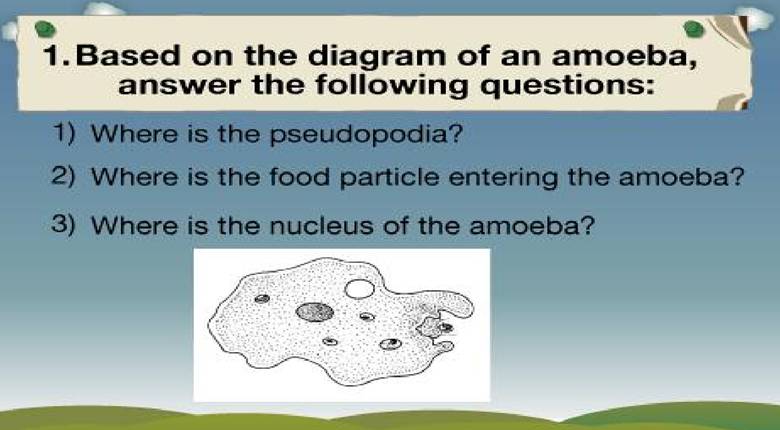 1. Based on the diagram of an amoeba, answer the following questions:

1) Where is the pseudopodia?

2) Where is the food particle entering the amoeba?

3) Where is the nucleus of the amoeba?